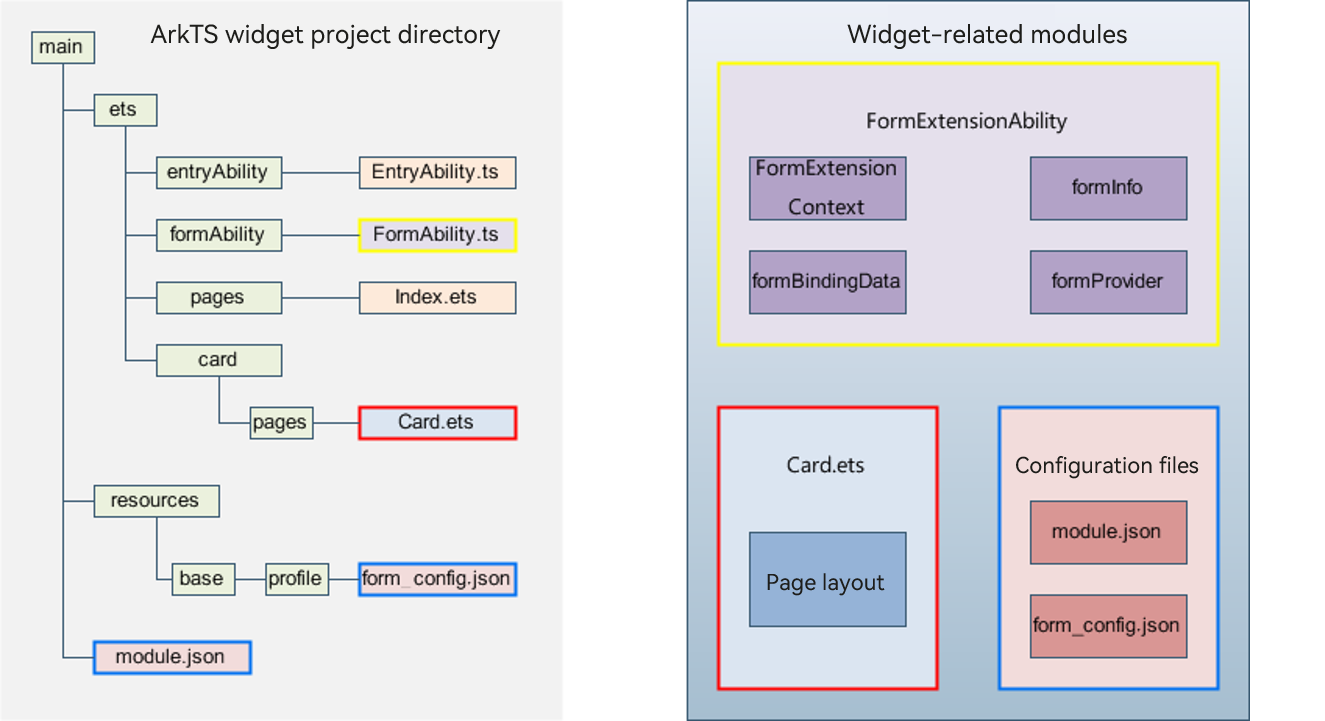 ArkTS widget project directory

main

ets

entryAbility

EntryAbility.ts

formAbility

FormAbility.ts

pages

Index.ets

card

pages

Card.ets

resources

base

profile

form_config.json

module.json

Widget-related modules

FormExtensionAbility

FormExtension Context

formInfo

formBindingData

formProvider

Card.ets

Page layout

Configuration files

module.json

form_config.json